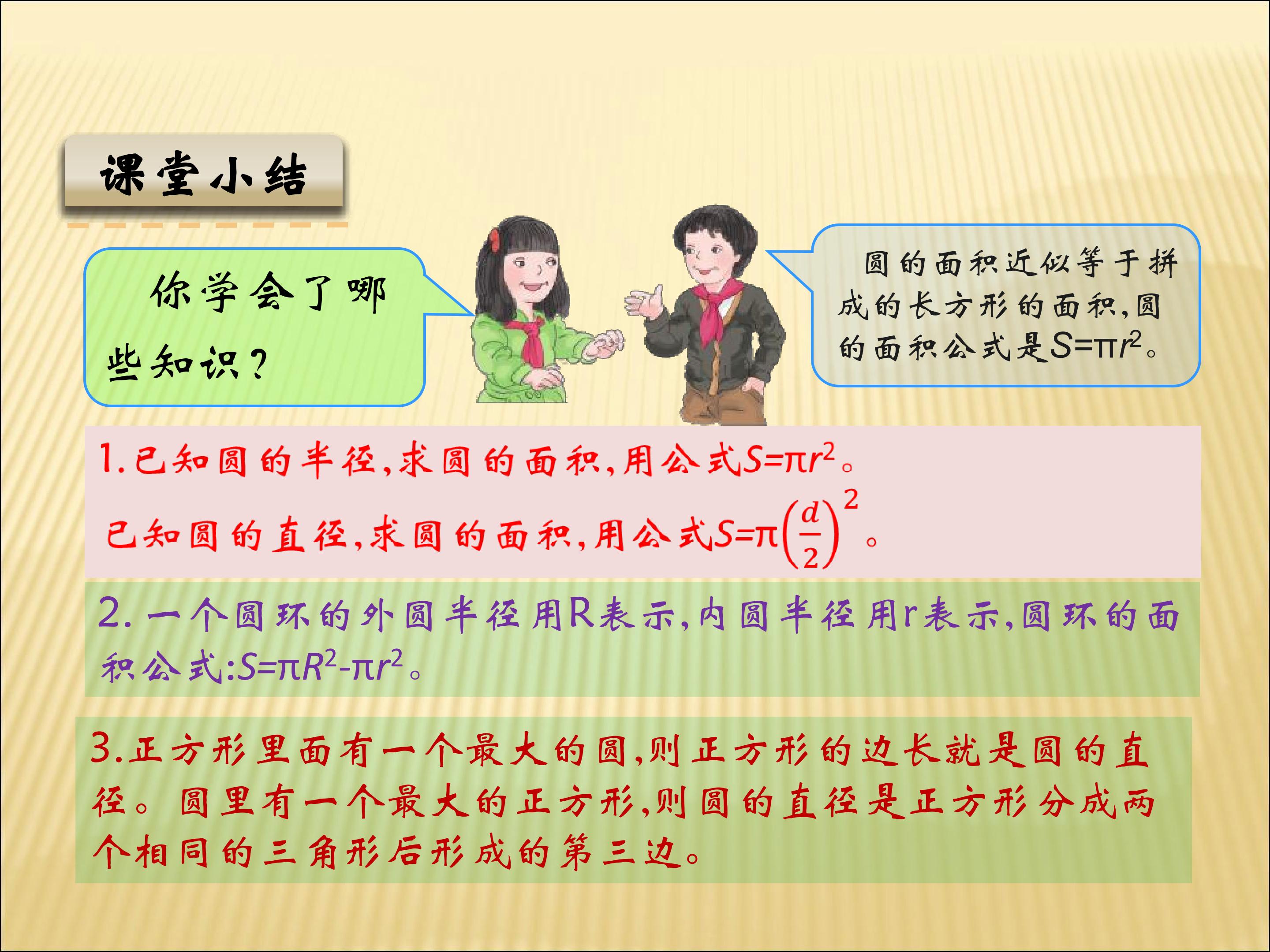 课堂小结

你学会了哪些知识？

圆的面积近似等于拼成的长方形的面积，圆的面积公式是$S=\pi r^2$。

1.已知圆的半径，求圆的面积，用公式$S=\pi r^2$。

已知圆的直径，求圆的面积，用公式$S=\pi\left(\frac{d}{2}\right)^2$。

2.一个圆环的外圆半径用R表示，内圆半径用r表示，圆环的面积公式:$S=\pi R^2-\pi r^2$。

3.正方形里面有一个最大的圆，则正方形的边长就是圆的直径。圆里有一个最大的正方形，则圆的直径是正方形分成两个相同的三角形后形成的第三边。